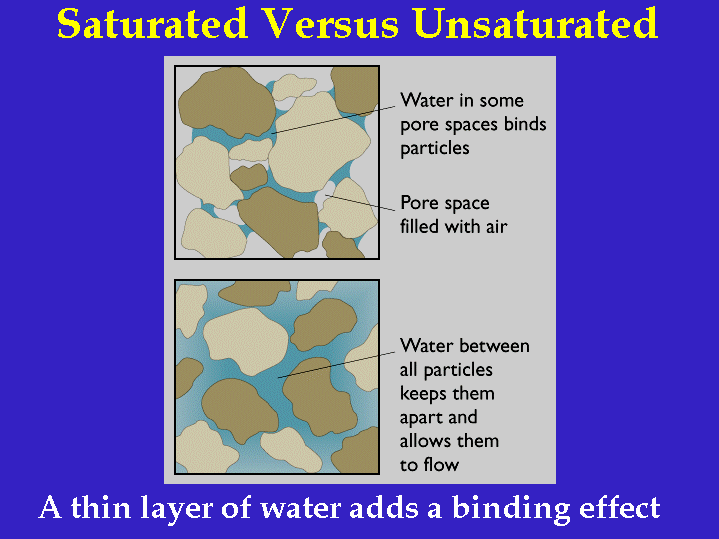 Saturated Versus Unsaturated

Water in some pore spaces binds particles

Pore space filled with air

Water between all particles keeps them apart and allows them to flow

A thin layer of water adds a binding effect